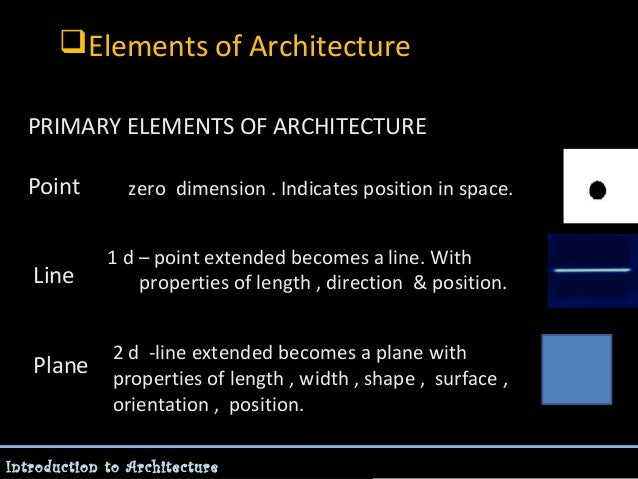 Elements of Architecture

PRIMARY ELEMENTS OF ARCHITECTURE

Point zero dimension . Indicates position in space.

Line 1 d – point extended becomes a line. With properties of length , direction & position.

Plane 2 d -line extended becomes a plane with properties of length , width , shape , surface , orientation , position.

Introduction to Architecture